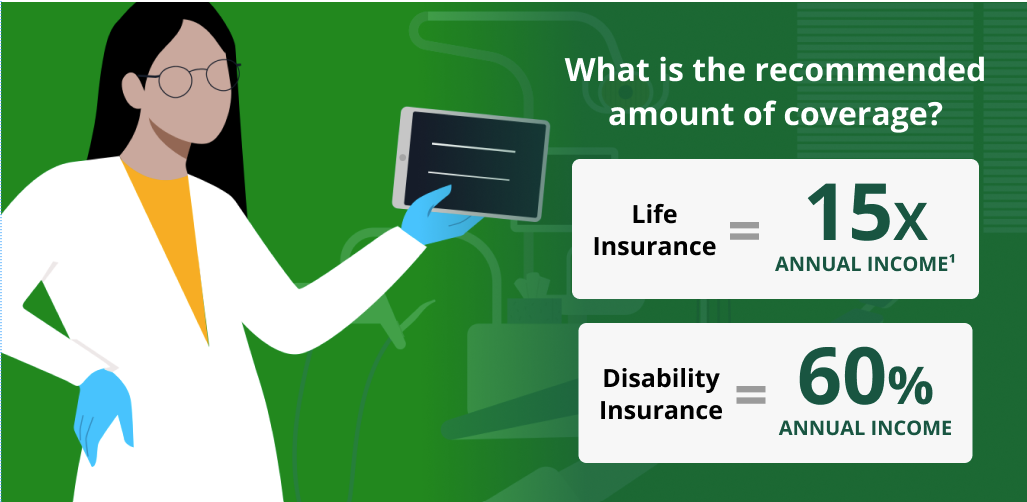 What is the recommended amount of coverage?

Life Insurance = 15x ANNUAL INCOME¹

Disability Insurance = 60% ANNUAL INCOME